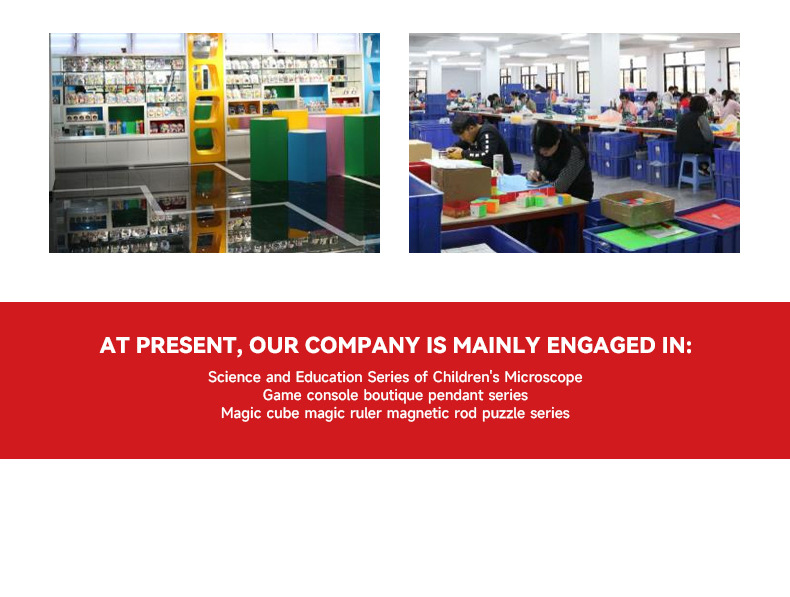 AT PRESENT, OUR COMPANY IS MAINLY ENGAGED IN:

Science and Education Series of Children's Microscope
Game console boutique pendant series
Magic cube magic ruler magnetic rod puzzle series